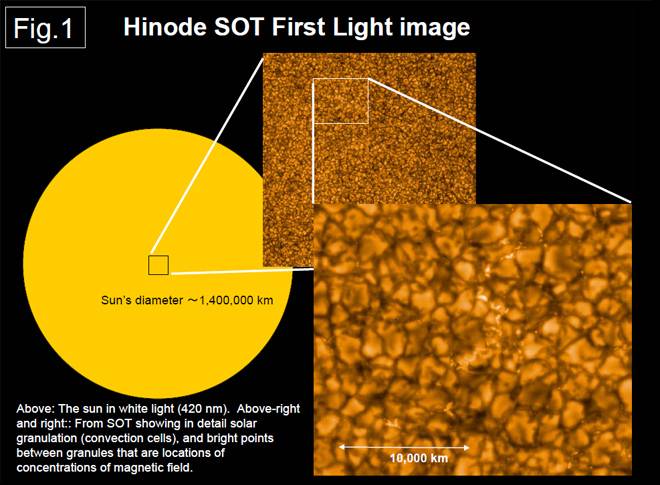 Fig.1

Hinode SOT First Light image

Sun's diameter ～1,400,000 km

Above: The sun in white light (420 nm). Above-right and right:: From SOT showing in detail solar granulation (convection cells), and bright points between granules that are locations of concentrations of magnetic field.

10,000 km